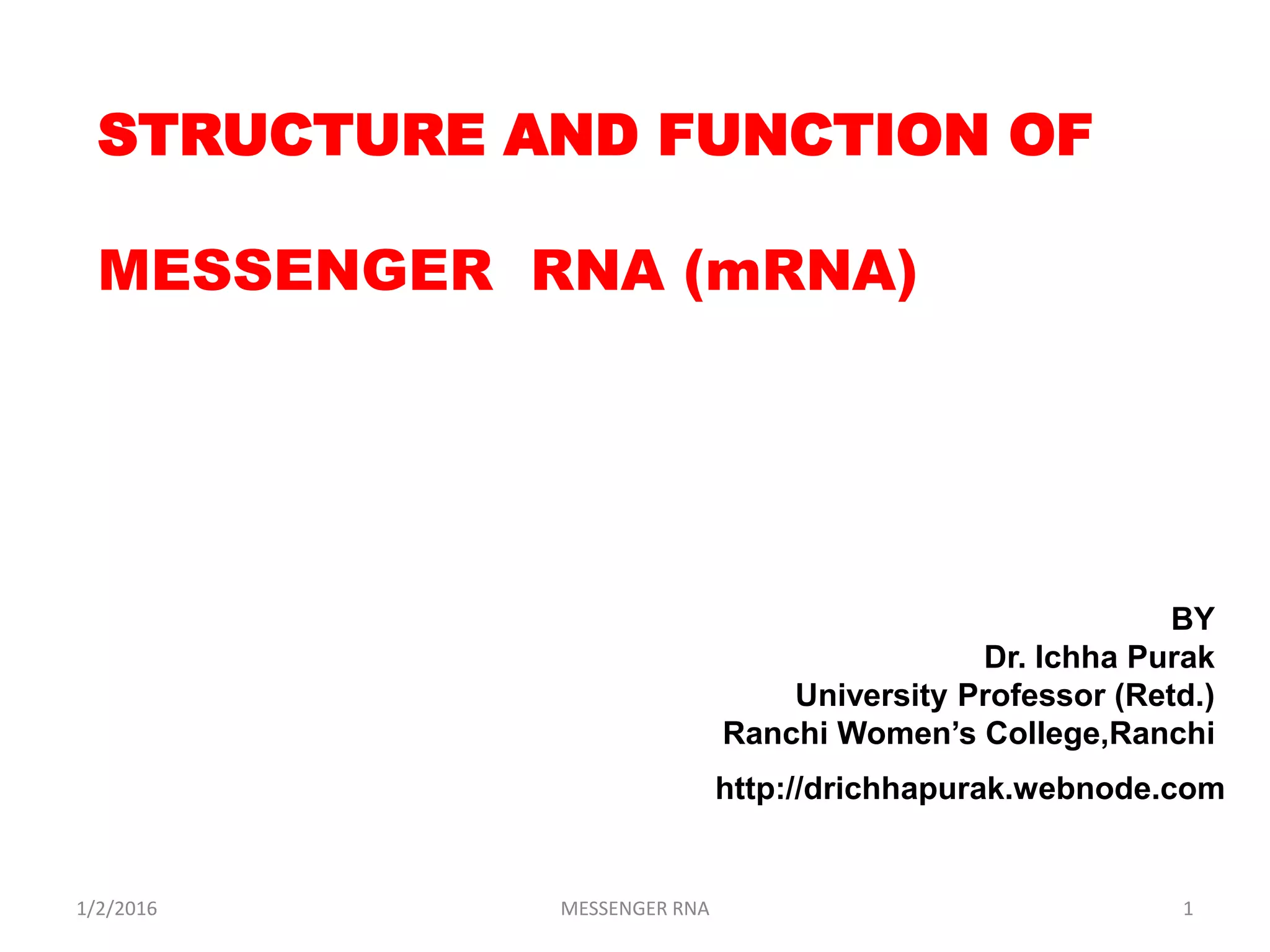 STRUCTURE AND FUNCTION OF

MESSENGER RNA (mRNA)

BY
Dr. Ichha Purak
University Professor (Retd.)
Ranchi Women's College,Ranchi

http://drichhapurak.webnode.com

1/2/2016 MESSENGER RNA 1